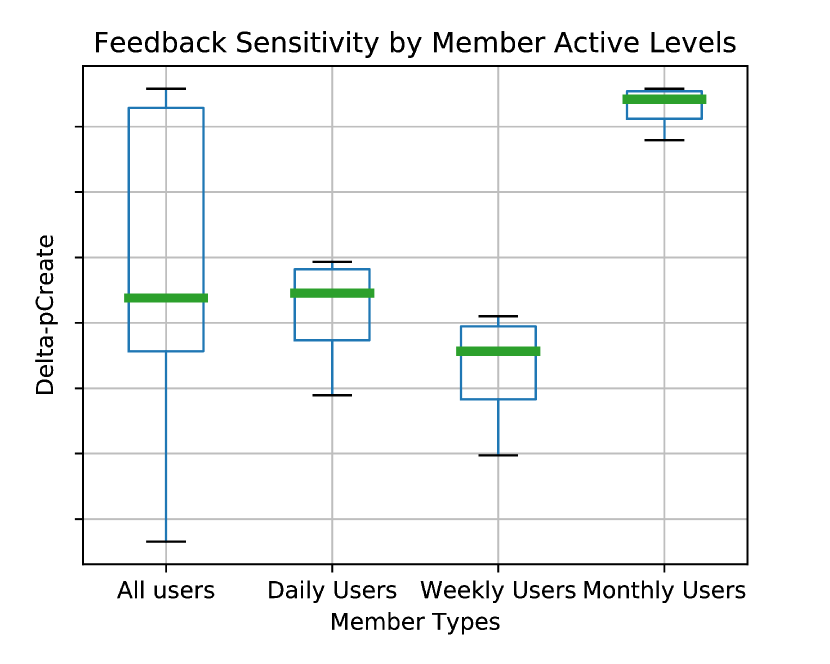 Feedback Sensitivity by Member Active Levels

Delta-pCreate

All users
Daily Users
Weekly Users
Monthly Users

Member Types